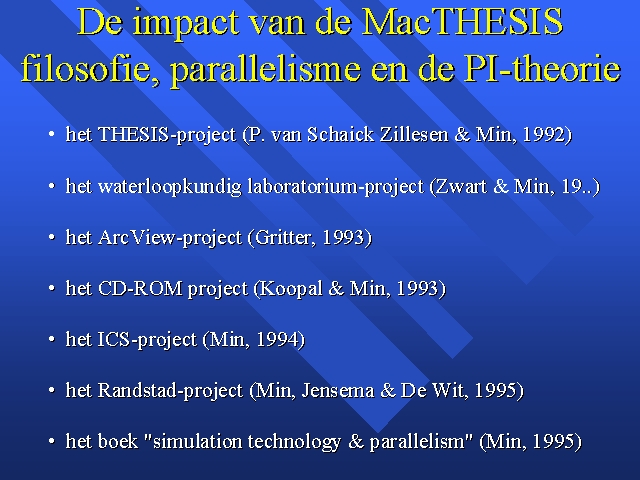 De impact van de MacTHESIS filosofie, parallelisme en de PI-theorie

• het THESIS-project (P. van Schaick Zillesen & Min, 1992)

• het waterloopkundig laboratorium-project (Zwart & Min, 19..)

• het ArcView-project (Gritter, 1993)

• het CD-ROM project (Koopal & Min, 1993)

• het ICS-project (Min, 1994)

• het Randstad-project (Min, Jensema & De Wit, 1995)

• het boek "simulation technology & parallelism" (Min, 1995)